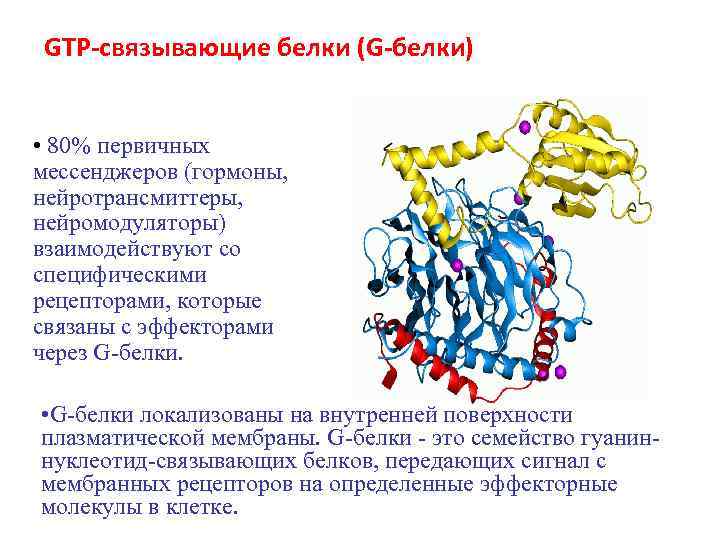 GTP-связывающие белки (G-белки)

• 80% первичных мессенджеров (гормоны, нейротрансмиттеры, нейромодуляторы) взаимодействуют со специфическими рецепторами, которые связаны с эффекторами через G-белки.

•G-белки локализованы на внутренней поверхности плазматической мембраны. G-белки - это семейство гуанин-нуклеотид-связывающих белков, передающих сигнал с мембранных рецепторов на определенные эффекторные молекулы в клетке.